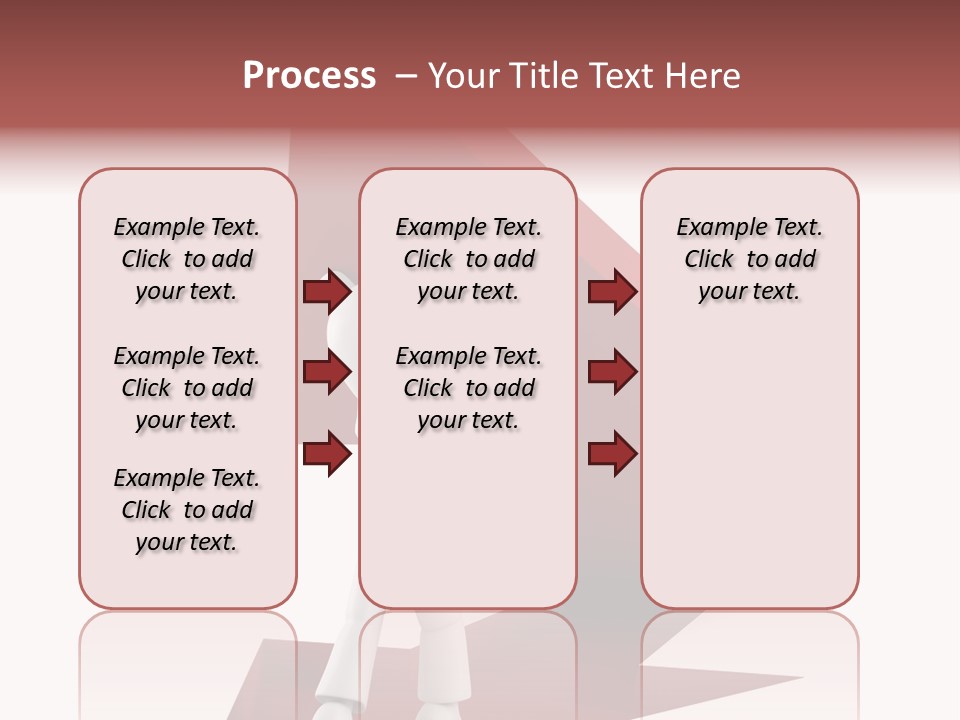 Process – Your Title Text Here

Example Text. Click to add your text.

Example Text. Click to add your text.

Example Text. Click to add your text.

Example Text. Click to add your text.

Example Text. Click to add your text.

Example Text. Click to add your text.